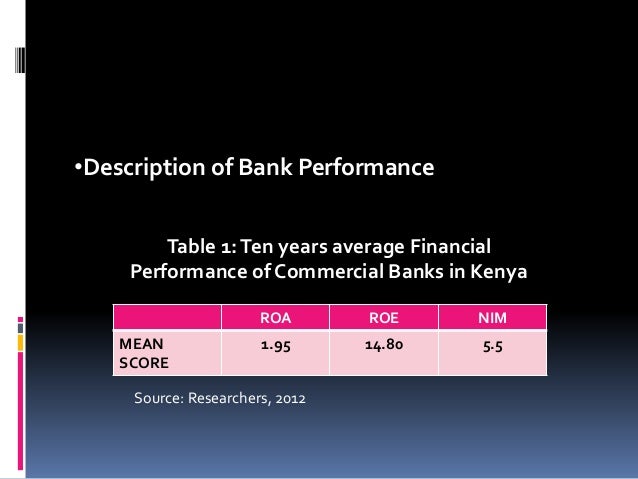 •Description of Bank Performance

Table 1: Ten years average Financial Performance of Commercial Banks in Kenya

| | ROA | ROE | NIM |
|---|---|---|---|
| MEAN SCORE | 1.95 | 14.80 | 5.5 |

Source: Researchers, 2012